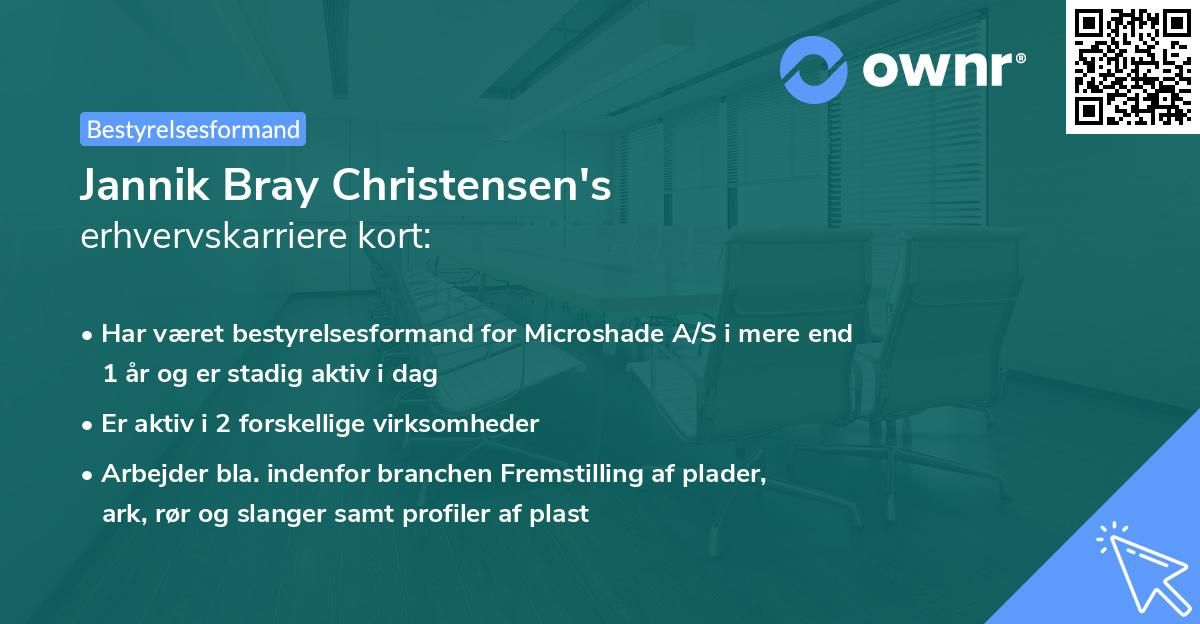 ownr®

Bestyrelsesformand

Jannik Bray Christensen's
erhvervskarriere kort:

• Har været bestyrelsesformand for Microshade A/S i mere end 1 år og er stadig aktiv i dag

• Er aktiv i 2 forskellige virksomheder

• Arbejder bla. indenfor branchen Fremstilling af plader, ark, rør og slanger samt profiler af plast